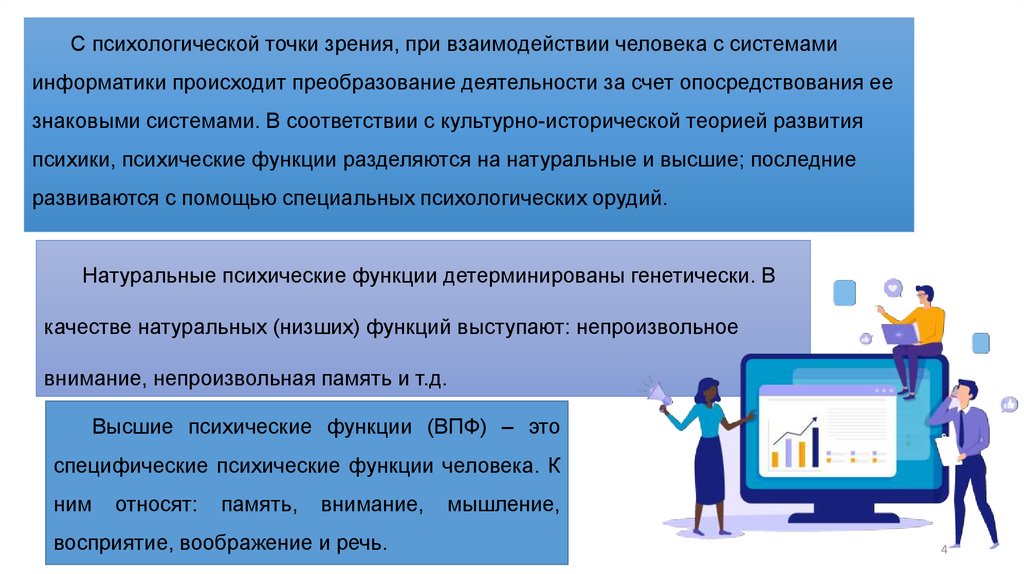 С психологической точки зрения, при взаимодействии человека с системами информатики происходит преобразование деятельности за счет опосредствования ее знаковыми системами. В соответствии с культурно-исторической теорией развития психики, психические функции разделяются на натуральные и высшие; последние развиваются с помощью специальных психологических орудий.

Натуральные психические функции детерминированы генетически. В качестве натуральных (низших) функций выступают: непроизвольное внимание, непроизвольная память и т.д.

Высшие психические функции (ВПФ) – это специфические психические функции человека. К ним относят: память, внимание, мышление, восприятие, воображение и речь.

4